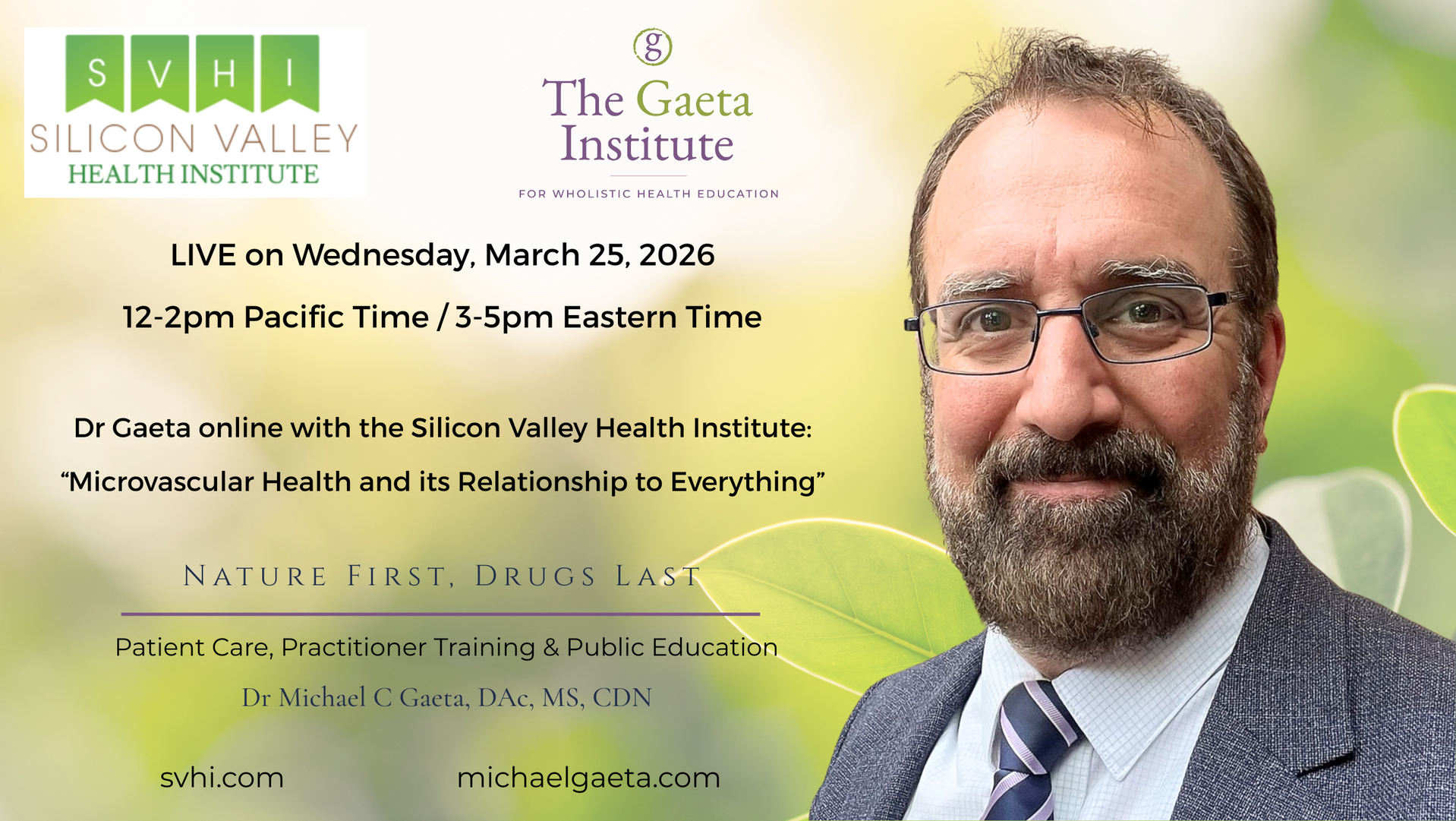 S V H I
SILICON VALLEY
HEALTH INSTITUTE

g
The Gaeta Institute
FOR WHOLISTIC HEALTH EDUCATION

LIVE on Wednesday, March 25, 2026

12-2pm Pacific Time / 3-5pm Eastern Time

Dr Gaeta online with the Silicon Valley Health Institute:

“Microvascular Health and its Relationship to Everything”

NATURE FIRST, DRUGS LAST

Patient Care, Practitioner Training & Public Education

Dr Michael C Gaeta, DAc, MS, CDN

svhi.com

michaelgaeta.com